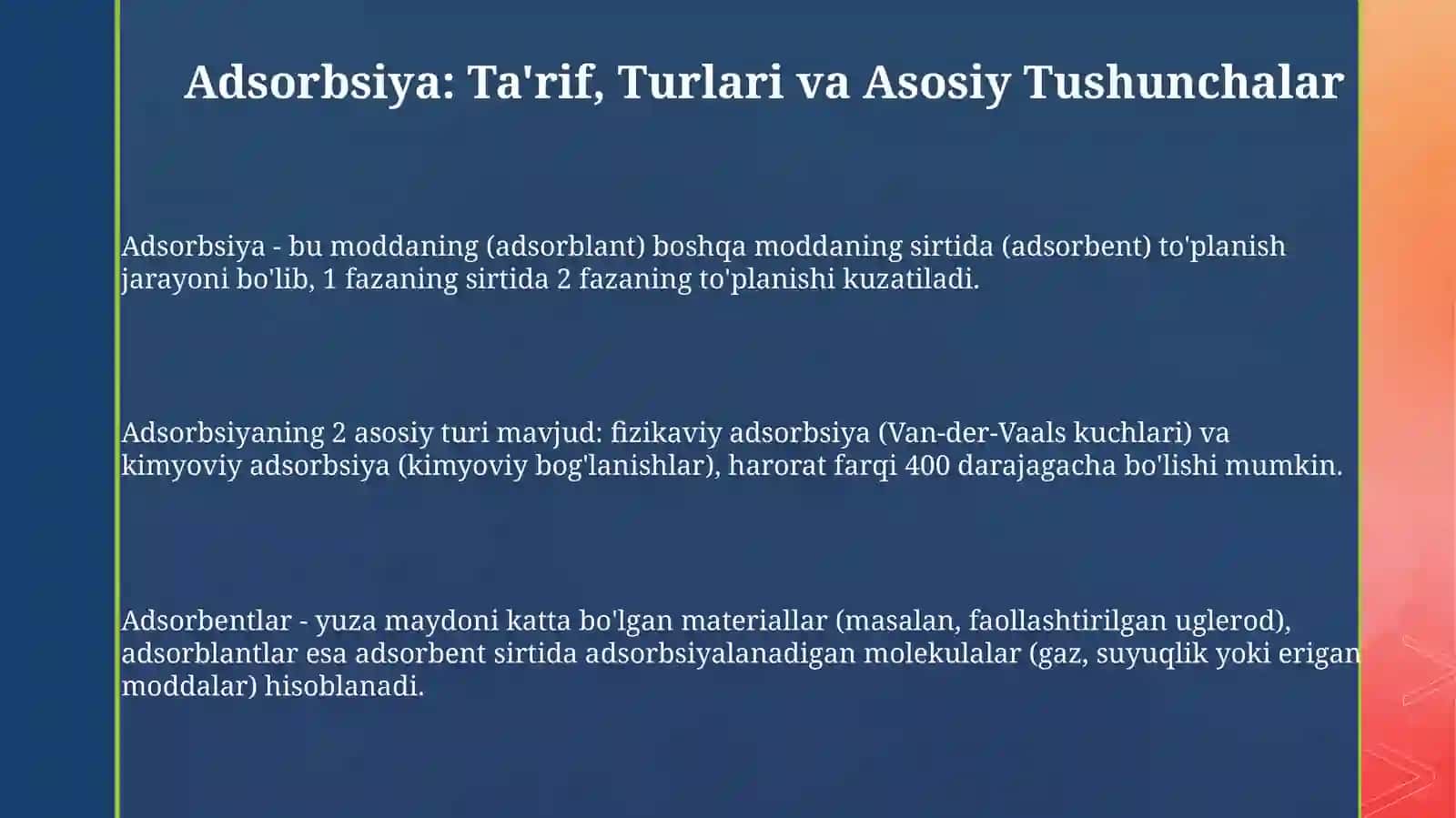 Adsorbsiya: Ta'rif, Turlari va Asosiy Tushunchalar

Adsorbsiya - bu moddaning (adsorblant) boshqa moddaning sirtida (adsorbent) to'planish jarayoni bo'lib, 1 fazaning sirtida 2 fazaning to'planishi kuzatiladi.

Adsorbsiyaning 2 asosiy turi mavjud: fizikaviy adsorbsiya (Van-der-Vaals kuchlari) va kimyoviy adsorbsiya (kimyoviy bog'lanishlar), harorat farqi 400 darajagacha bo'lishi mumkin.

Adsorbentlar - yuza maydoni katta bo'lgan materiallar (masalan, faollashtirilgan uglerod), adsorblantlar esa adsorbent sirtida adsorbsiyalanadigan molekulalar (gaz, suyuqlik yoki erigan moddalar) hisoblanadi.